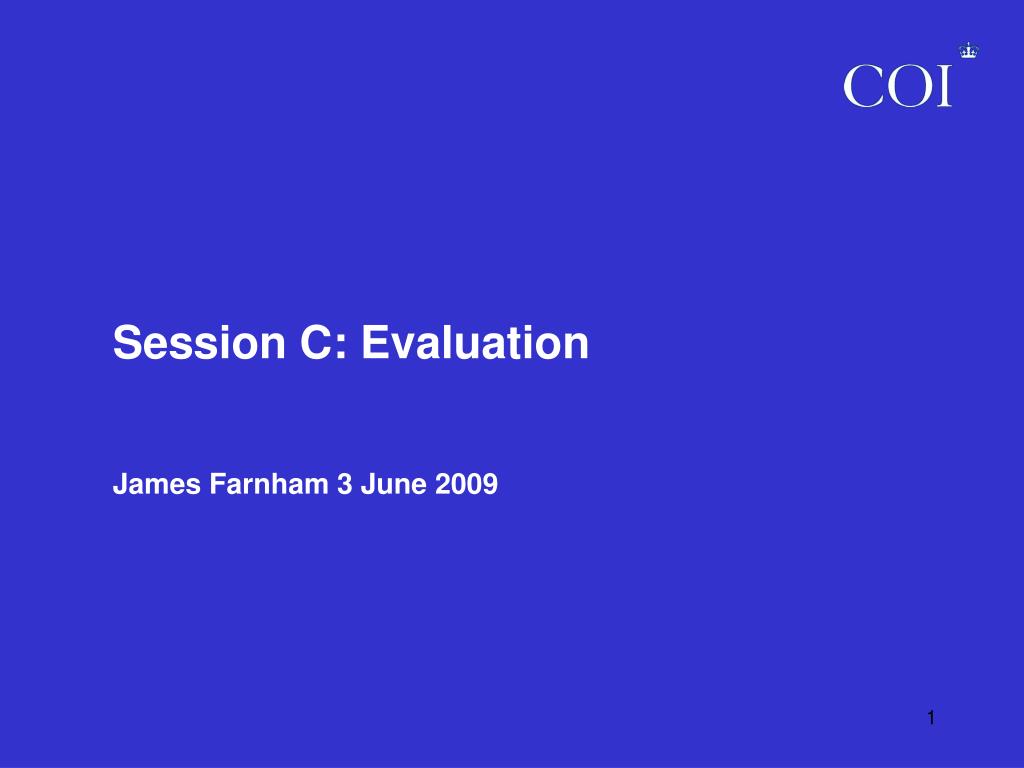 COI

Session C: Evaluation

James Farnham 3 June 2009

1